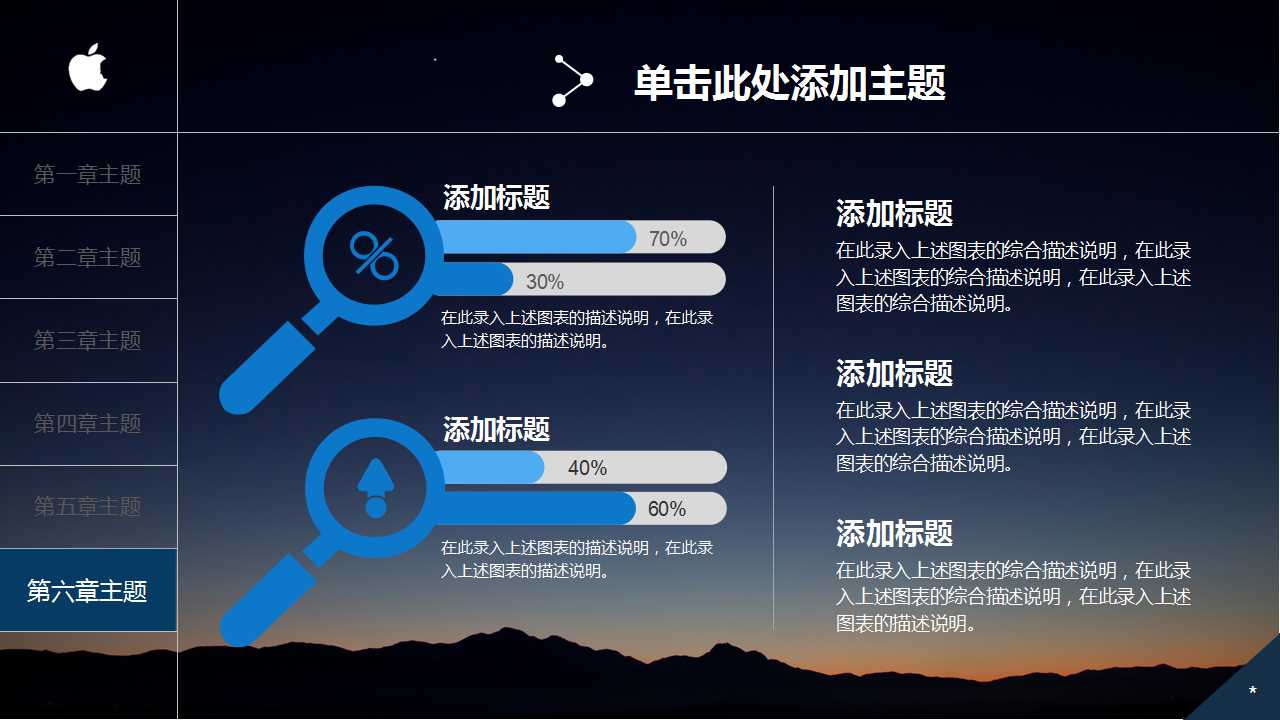 第一章主题

第二章主题

第三章主题

第四章主题

第五章主题

第六章主题

单击此处添加主题

添加标题

%

70%

30%

在此录入上述图表的描述说明，在此录入上述图表的描述说明。

添加标题

40%

60%

在此录入上述图表的描述说明，在此录入上述图表的描述说明。

添加标题

在此录入上述图表的综合描述说明，在此录入上述图表的综合描述说明，在此录入上述图表的综合描述说明。

添加标题

在此录入上述图表的综合描述说明，在此录入上述图表的综合描述说明，在此录入上述图表的综合描述说明。

添加标题

在此录入上述图表的综合描述说明，在此录入上述图表的综合描述说明，在此录入上述图表的描述说明。

*